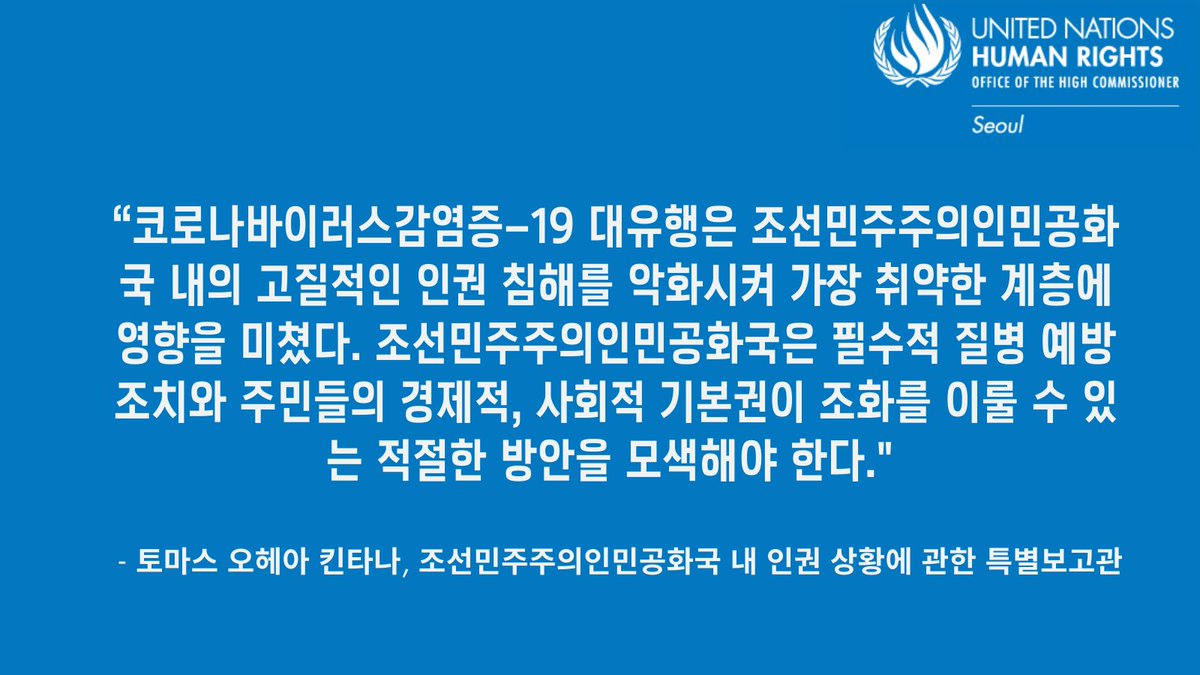 UNITED NATIONS
HUMAN RIGHTS
OFFICE OF THE HIGH COMMISSIONER
Seoul

“코로나바이러스감염증-19 대유행은 조선민주주의인민공화국 내의 고질적인 인권 침해를 악화시켜 가장 취약한 계층에 영향을 미쳤다. 조선민주주의인민공화국은 필수적 질병 예방 조치와 주민들의 경제적, 사회적 기본권이 조화를 이룰 수 있는 적절한 방안을 모색해야 한다."

- 토마스 오헤아 킨타나, 조선민주주의인민공화국 내 인권 상황에 관한 특별보고관